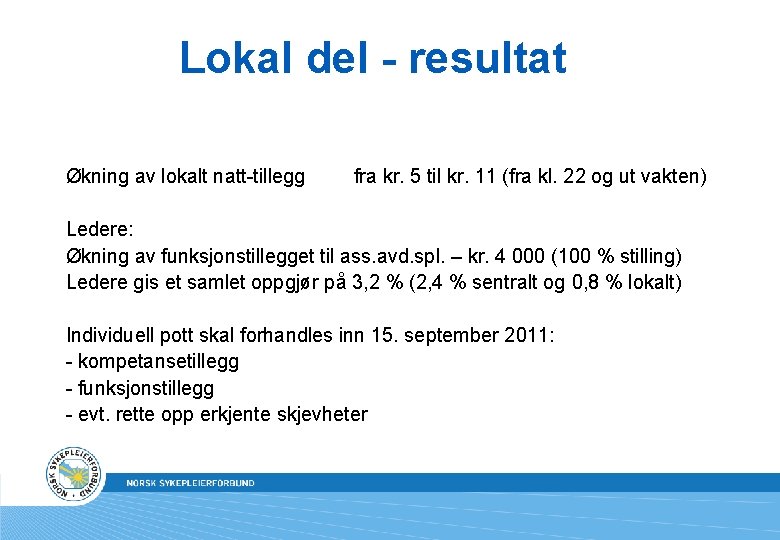 Lokal del - resultat

Økning av lokalt natt-tillegg fra kr. 5 til kr. 11 (fra kl. 22 og ut vakten)

Ledere:
Økning av funksjonstillegget til ass.avd.spl. – kr. 4 000 (100 % stilling)
Ledere gis et samlet oppgjør på 3,2 % (2,4 % sentralt og 0,8 % lokalt)

Individuell pott skal forhandles inn 15. september 2011:
- kompetansetillegg
- funksjonstillegg
- evt. rette opp erkjente skjevheter

NORSK SYKEPLEIERFORBUND

NORSK SYKEPLEIERFORBUND